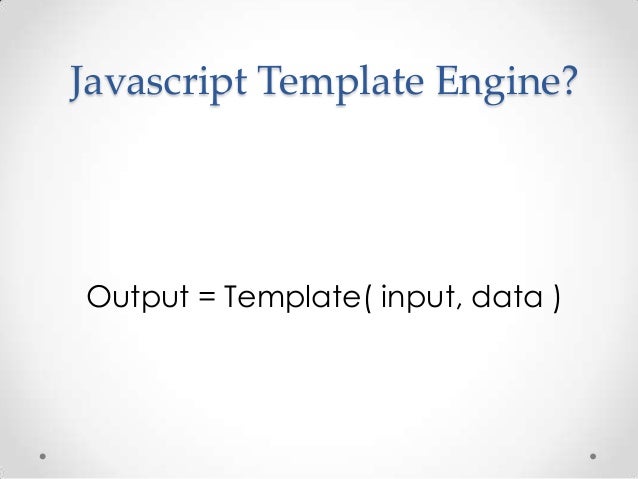 Javascript Template Engine?

Output = Template( input, data )